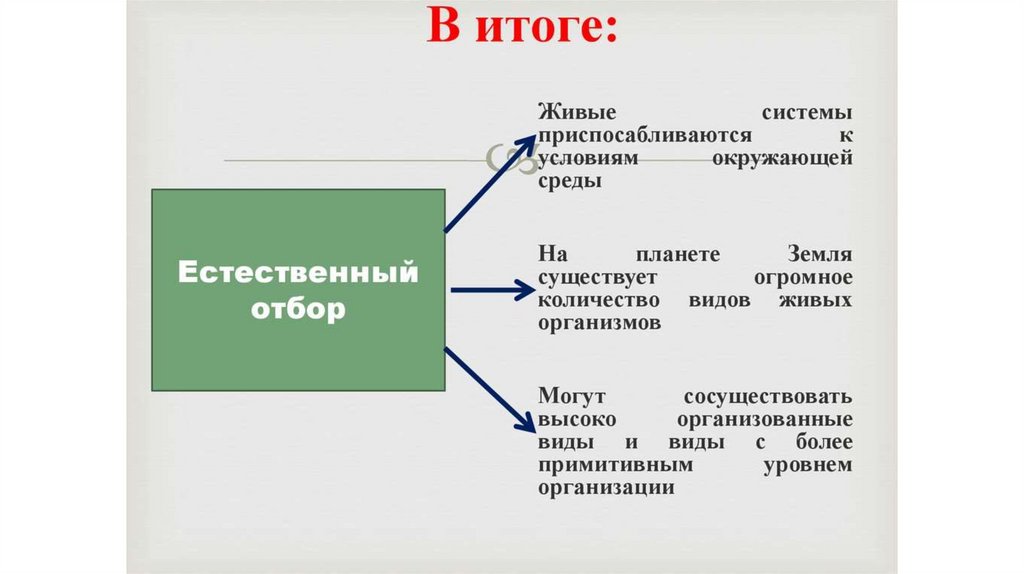 В итоге:

Естественный отбор

Живые системы приспосабливаются к условиям окружающей среды

На планете Земля существует огромное количество видов живых организмов

Могут сосуществовать высоко организованные виды и виды с более примитивным уровнем организации